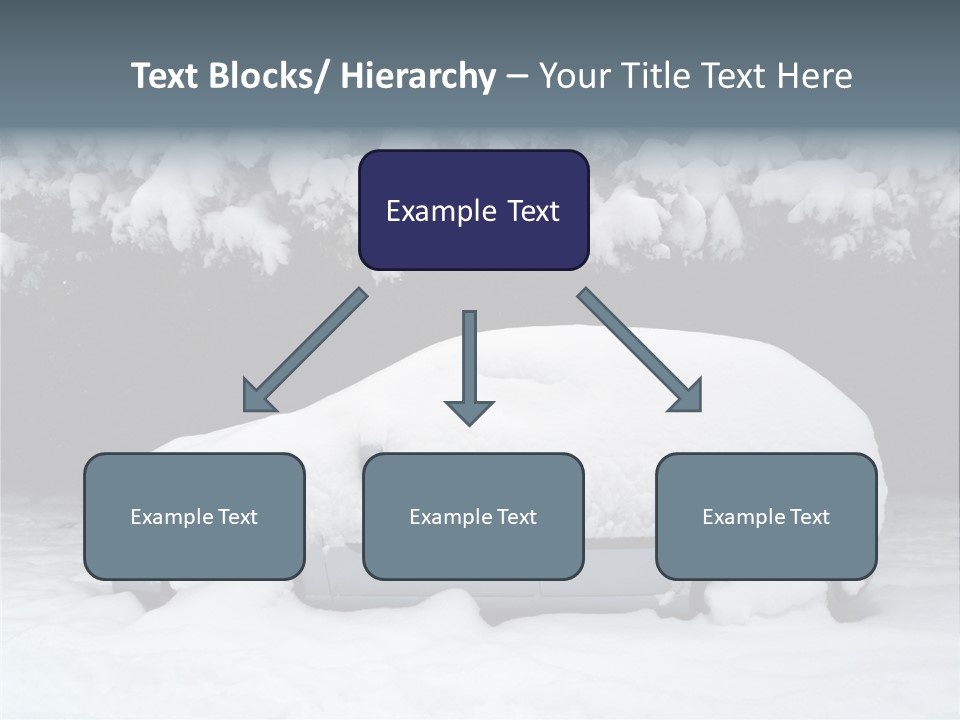 Text Blocks/ Hierarchy – Your Title Text Here

Example Text

Example Text

Example Text

Example Text